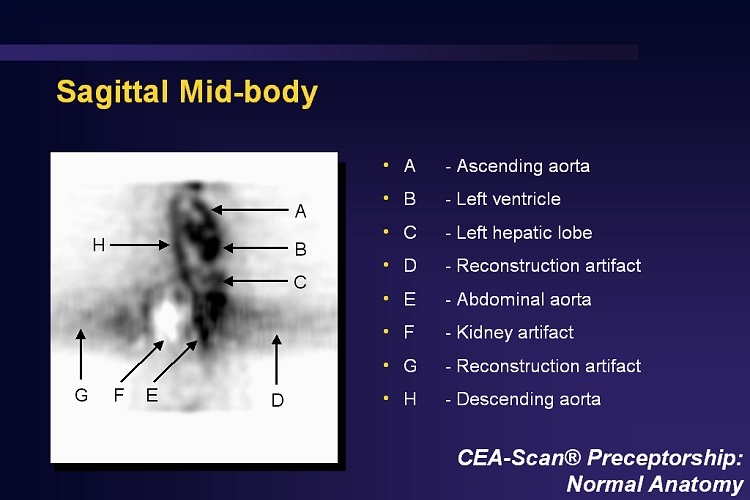 Sagittal Mid-body

A
H
B
C
G
F
E
D

- A - Ascending aorta
- B - Left ventricle
- C - Left hepatic lobe
- D - Reconstruction artifact
- E - Abdominal aorta
- F - Kidney artifact
- G - Reconstruction artifact
- H - Descending aorta

CEA-Scan® Preceptorship: Normal Anatomy